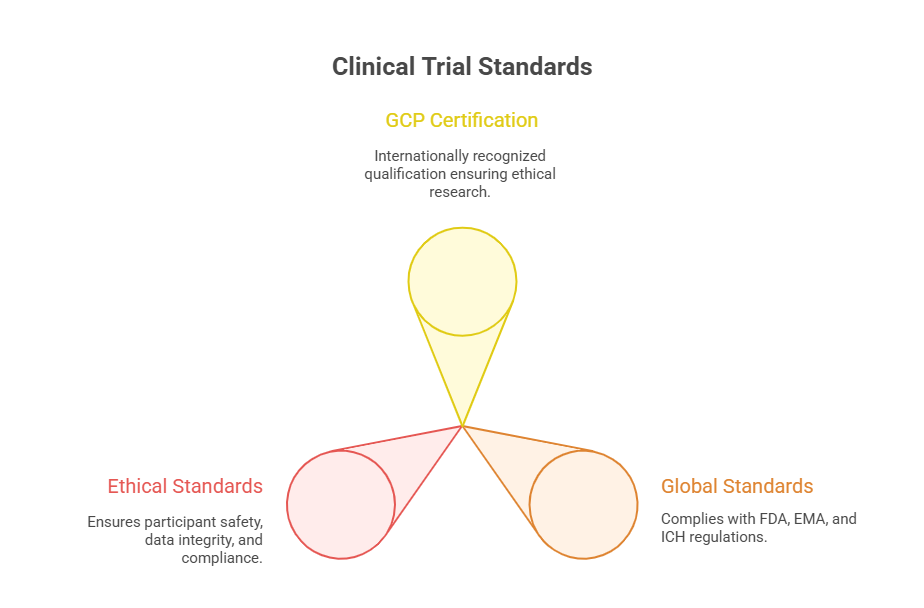 Clinical Trial Standards

GCP Certification

Internationally recognized qualification ensuring ethical research.

Ethical Standards

Ensures participant safety, data integrity, and compliance.

Global Standards

Complies with FDA, EMA, and ICH regulations.